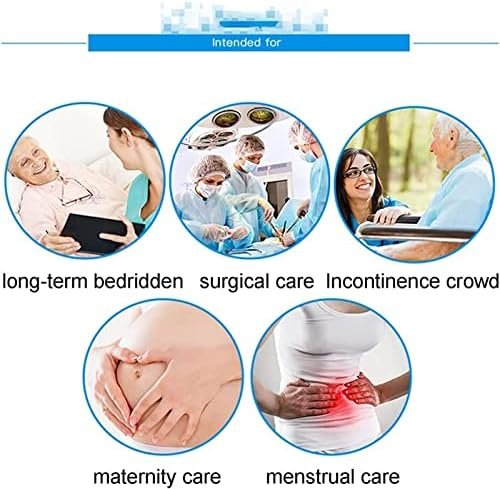 Intended for

long-term bedridden surgical care Incontinence crowd

maternity care menstrual care